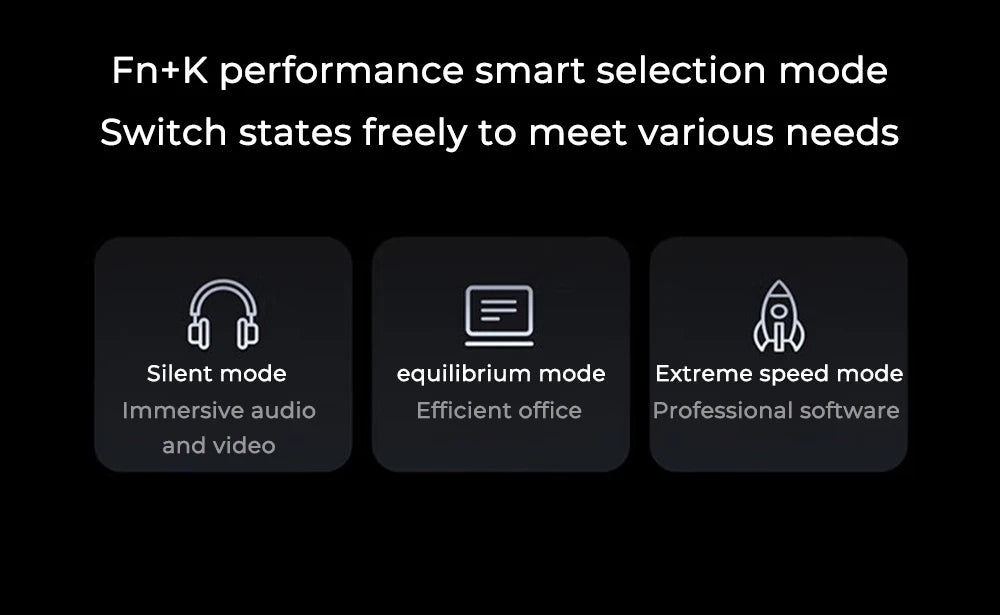 Fn+K performance smart selection mode
Switch states freely to meet various needs

Silent mode
Immersive audio and video

equilibrium mode
Efficient office

Extreme speed mode
Professional software